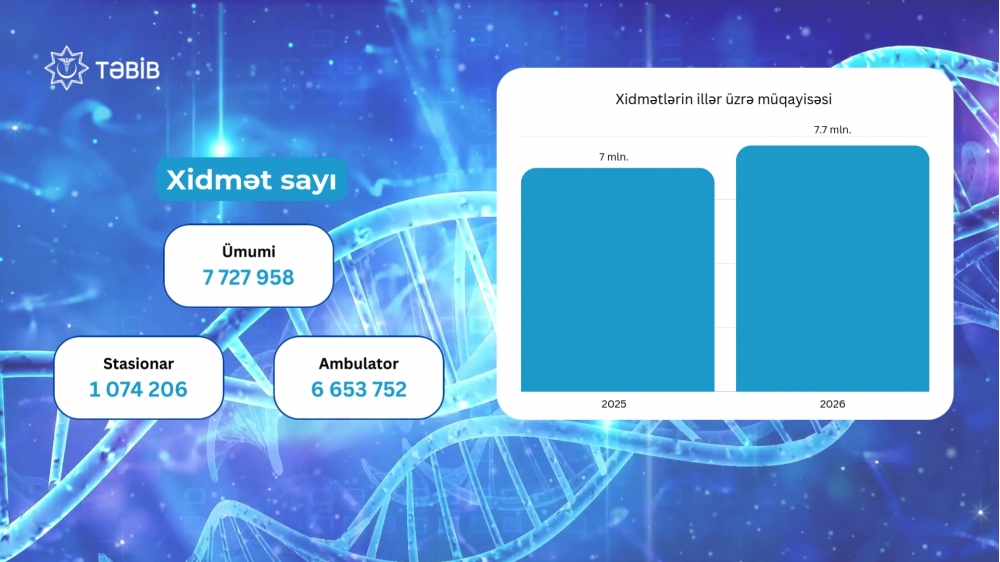 TƏBİB

Xidmət sayı

Ümumi
7 727 958

Stasionar
1 074 206

Ambulator
6 653 752

Xidmətlərin illər üzrə müqayisəsi

7 mln.
7.7 mln.

2025
2026